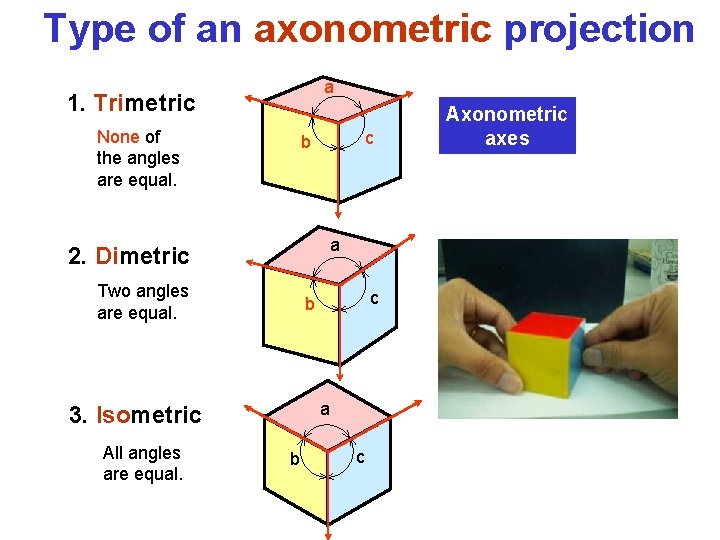 Type of an axonometric projection

1. Trimetric

None of the angles are equal.

a
b
c

Axonometric axes

2. Dimetric

Two angles are equal.

a
b
c

3. Isometric

All angles are equal.

a
b
c